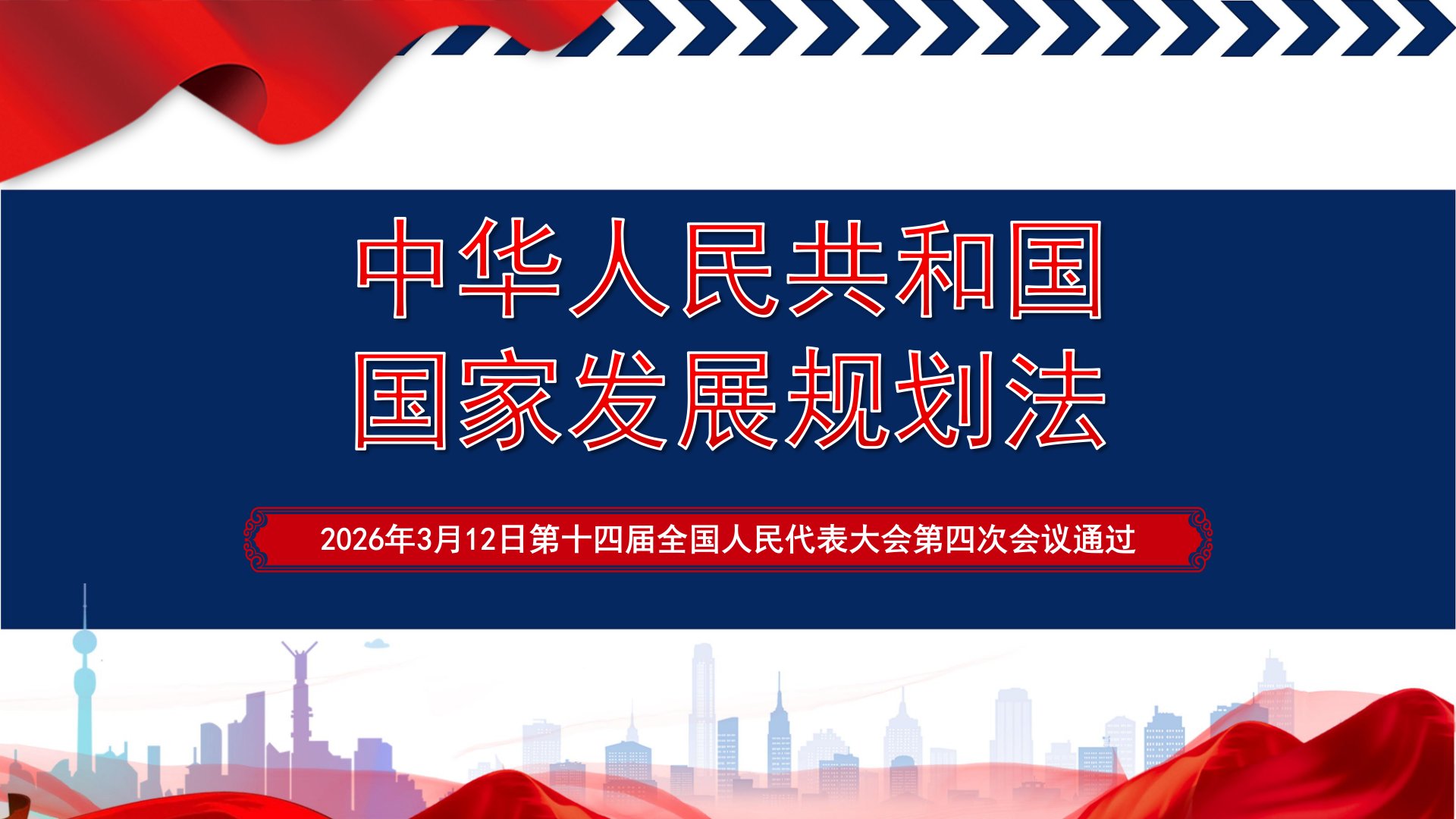 中华人民共和国
国家发展规划法

2026年3月12日第十四届全国人民代表大会第四次会议通过